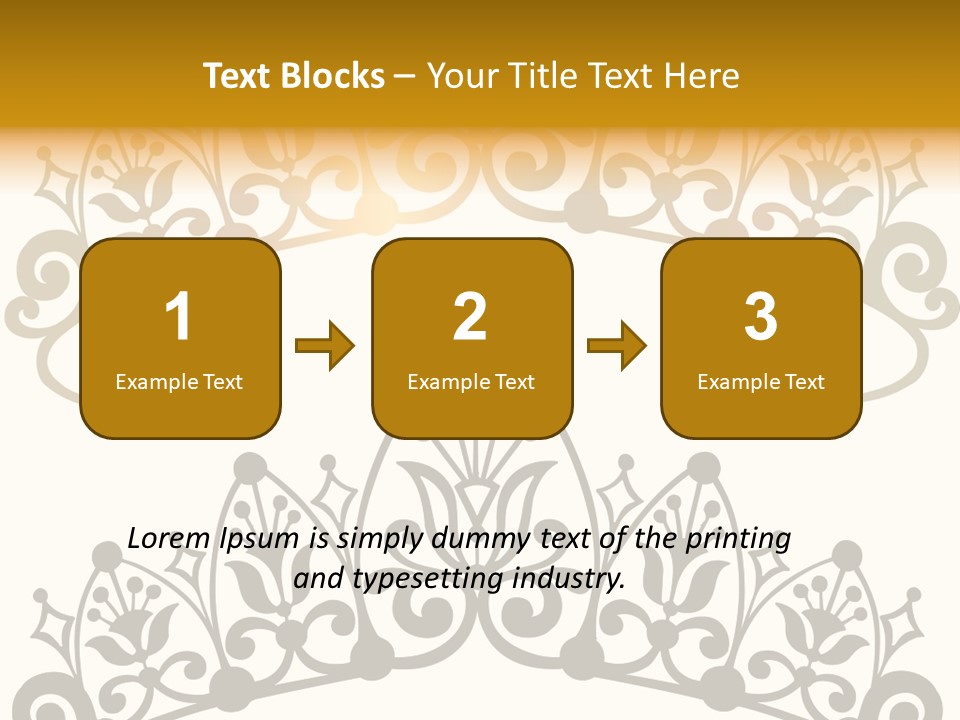 Text Blocks – Your Title Text Here

1
Example Text

2
Example Text

3
Example Text

Lorem Ipsum is simply dummy text of the printing and typesetting industry.